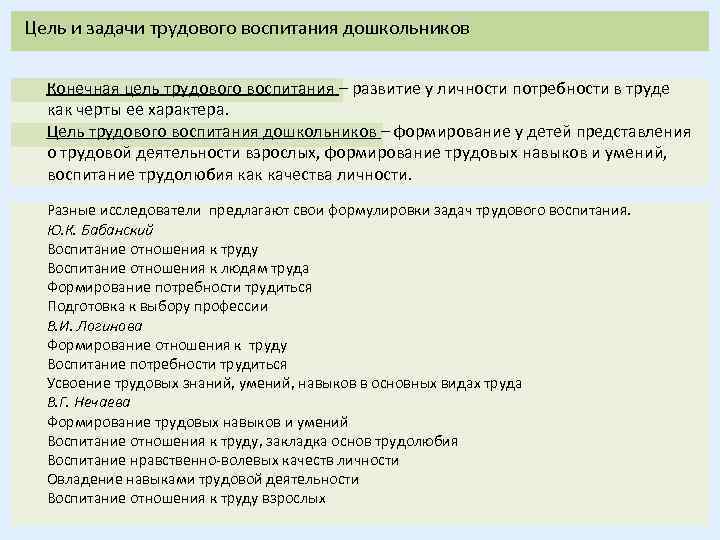 Цель и задачи трудового воспитания дошкольников

Конечная цель трудового воспитания – развитие у личности потребности в труде как черты ее характера.
Цель трудового воспитания дошкольников – формирование у детей представления о трудовой деятельности взрослых, формирование трудовых навыков и умений, воспитание трудолюбия как качества личности.

Разные исследователи предлагают свои формулировки задач трудового воспитания.
Ю.К. Бабанский
Воспитание отношения к труду
Воспитание отношения к людям труда
Формирование потребности трудиться
Подготовка к выбору профессии
В.И. Логинова
Формирование отношения к труду
Воспитание потребности трудиться
Усвоение трудовых знаний, умений, навыков в основных видах труда
В.Г. Нечаева
Формирование трудовых навыков и умений
Воспитание отношения к труду, закладка основ трудолюбия
Воспитание нравственно-волевых качеств личности
Овладение навыками трудовой деятельности
Воспитание отношения к труду взрослых